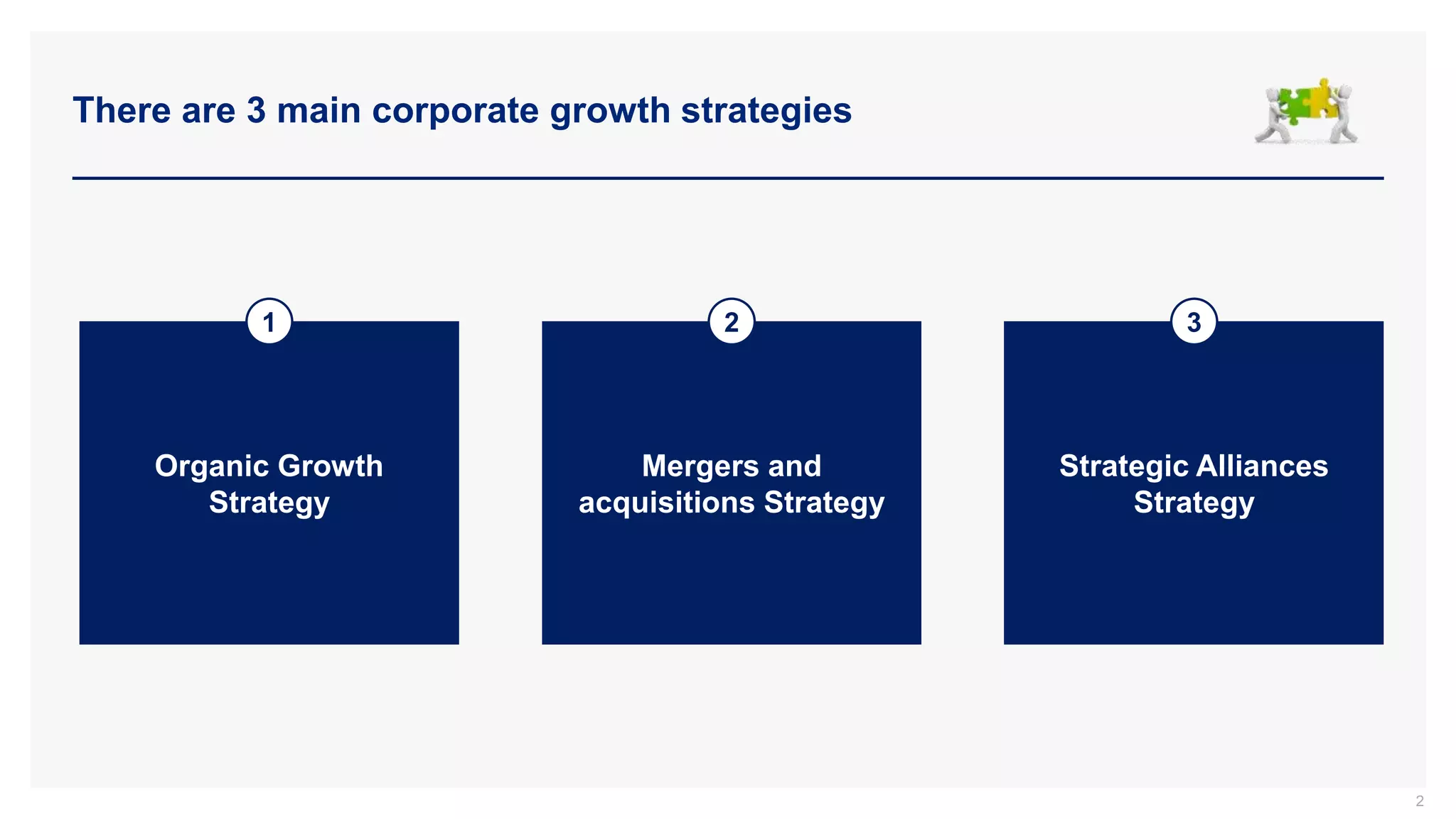 There are 3 main corporate growth strategies

1

Organic Growth Strategy

2

Mergers and acquisitions Strategy

3

Strategic Alliances Strategy

2